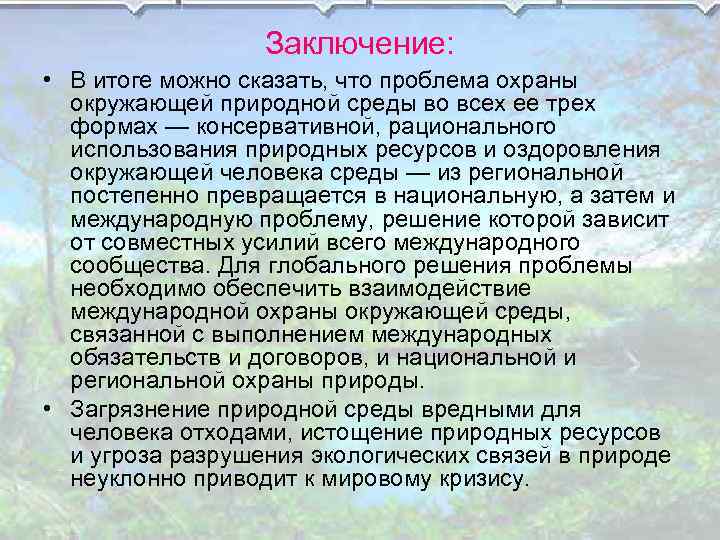 Заключение:

• В итоге можно сказать, что проблема охраны окружающей природной среды во всех ее трех формах — консервативной, рационального использования природных ресурсов и оздоровления окружающей человека среды — из региональной постепенно превращается в национальную, а затем и международную проблему, решение которой зависит от совместных усилий всего международного сообщества. Для глобального решения проблемы необходимо обеспечить взаимодействие международной охраны окружающей среды, связанной с выполнением международных обязательств и договоров, и национальной и региональной охраны природы.

• Загрязнение природной среды вредными для человека отходами, истощение природных ресурсов и угроза разрушения экологических связей в природе неуклонно приводит к мировому кризису.